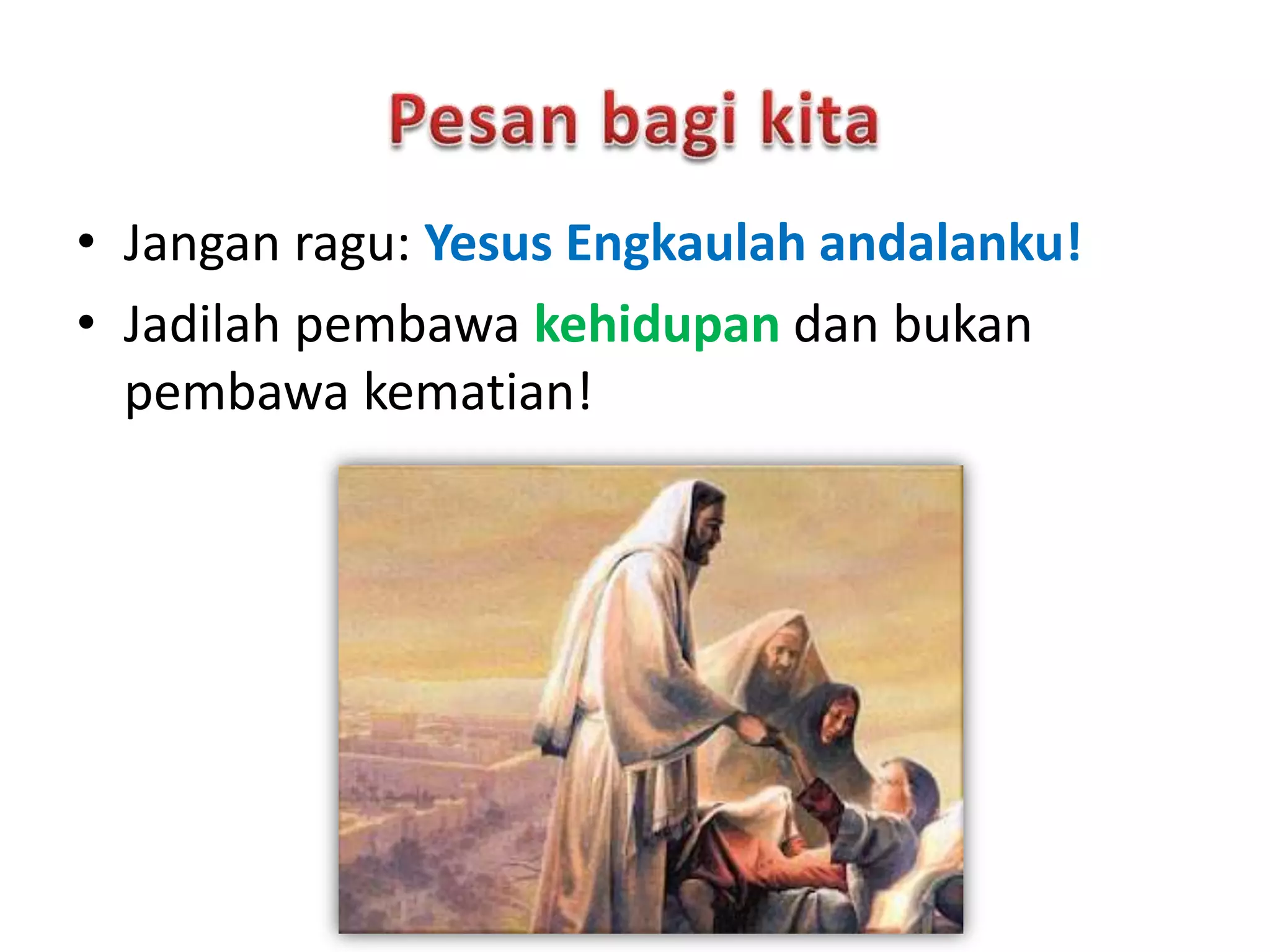 Pesan bagi kita

• Jangan ragu: Yesus Engkaulah andalanku!
• Jadilah pembawa kehidupan dan bukan pembawa kematian!